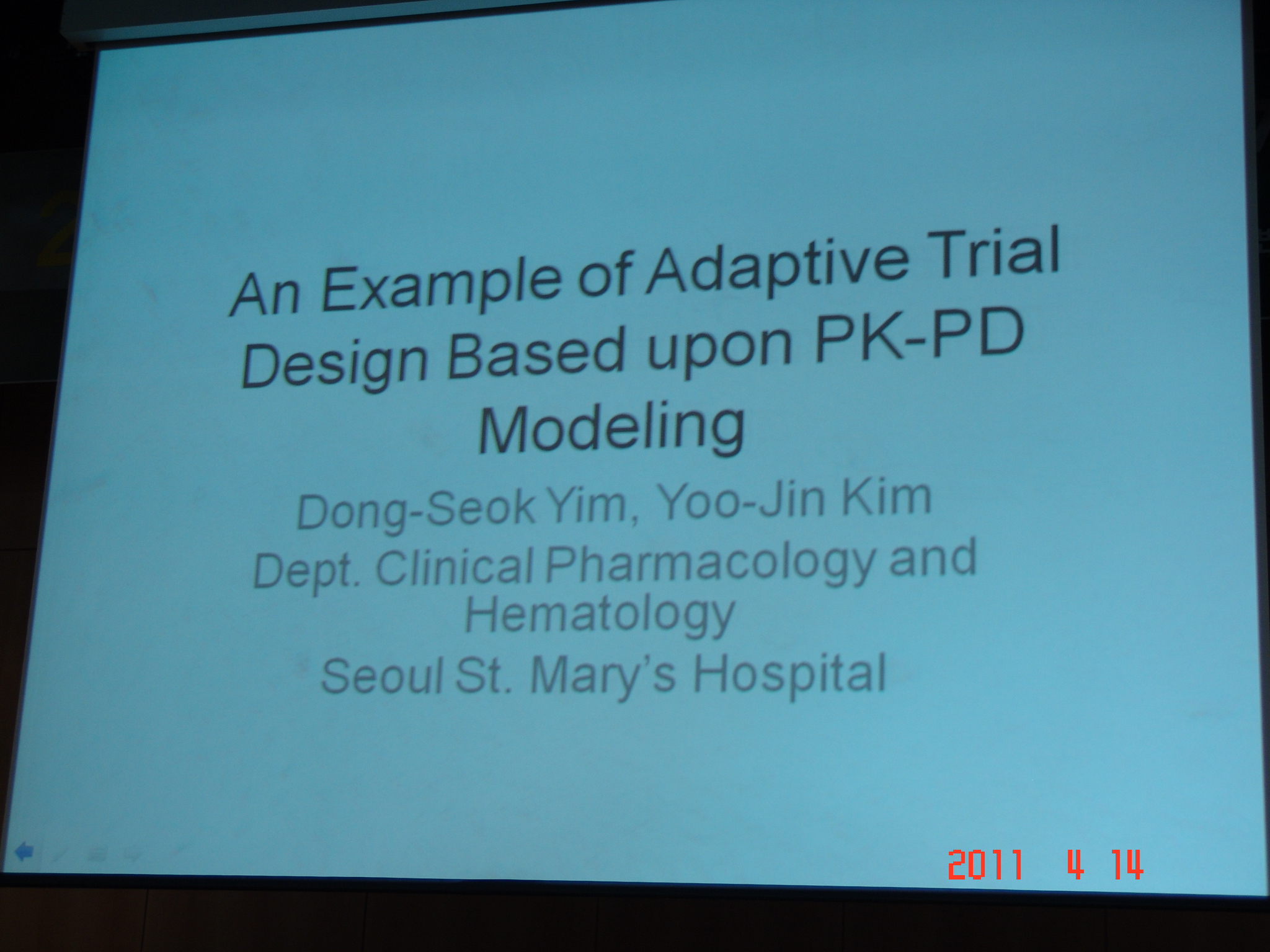 An Example of Adaptive Trial Design Based upon PK-PD Modeling

Dong-Seok Yim, Yoo-Jin Kim
Dept. Clinical Pharmacology and Hematology
Seoul St. Mary's Hospital

2011 4 14